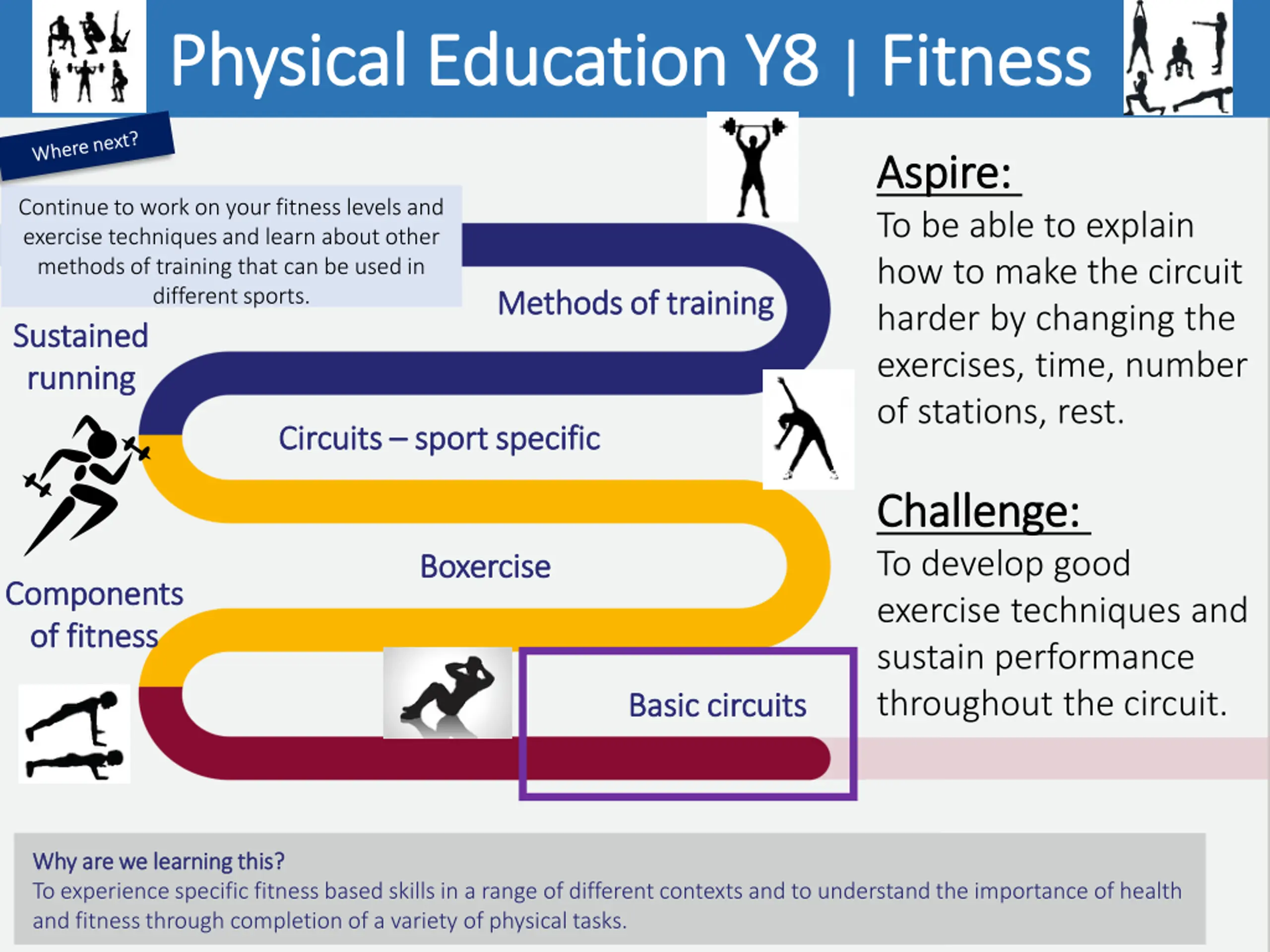 Physical Education Y8 | Fitness

Where next?

Continue to work on your fitness levels and exercise techniques and learn about other methods of training that can be used in different sports.

Methods of training

Sustained running

Circuits – sport specific

Boxercise

Components of fitness

Basic circuits

Aspire:
To be able to explain how to make the circuit harder by changing the exercises, time, number of stations, rest.

Challenge:
To develop good exercise techniques and sustain performance throughout the circuit.

Why are we learning this?
To experience specific fitness based skills in a range of different contexts and to understand the importance of health and fitness through completion of a variety of physical tasks.